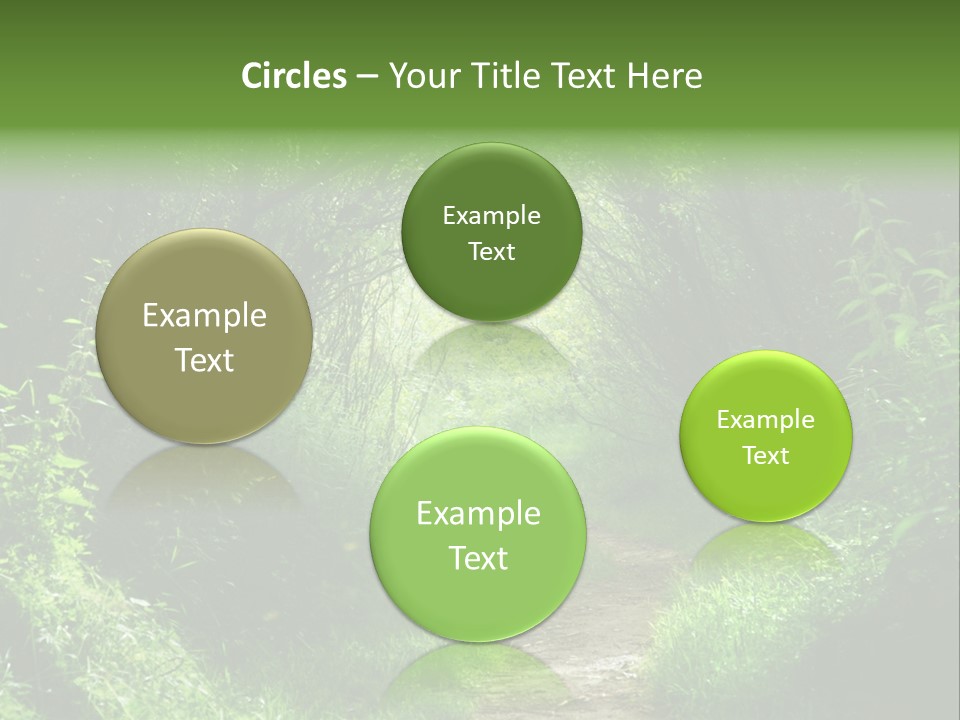 Circles – Your Title Text Here

Example Text

Example Text

Example Text

Example Text